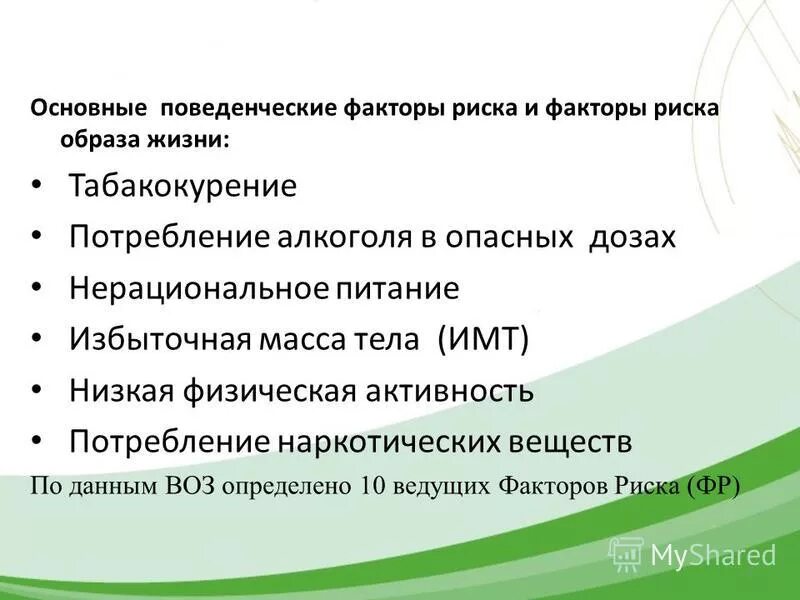 Основные поведенческие факторы риска и факторы риска образа жизни:

• Табакокурение
• Потребление алкоголя в опасных дозах
• Нерациональное питание
• Избыточная масса тела (ИМТ)
• Низкая физическая активность
• Потребление наркотических веществ

По данным ВОЗ определено 10 ведущих Факторов Риска (ФР)

MyShared